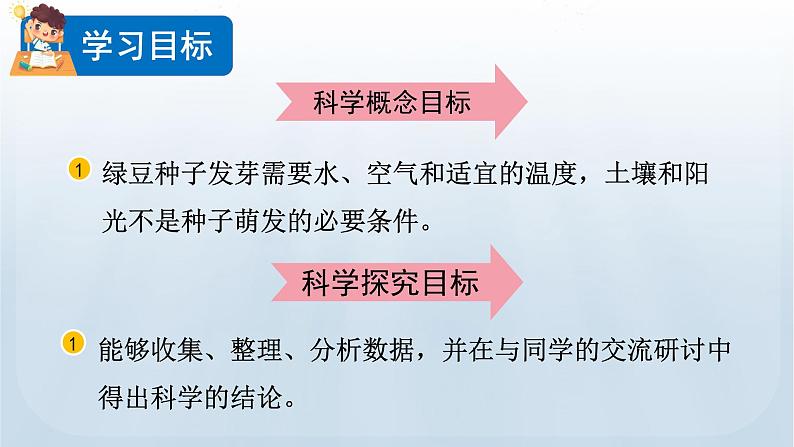 学习目标

科学概念目标

1 绿豆种子发芽需要水、空气和适宜的温度，土壤和阳光不是种子萌发的必要条件。

科学探究目标

1 能够收集、整理、分析数据，并在与同学的交流研讨中得出科学的结论。